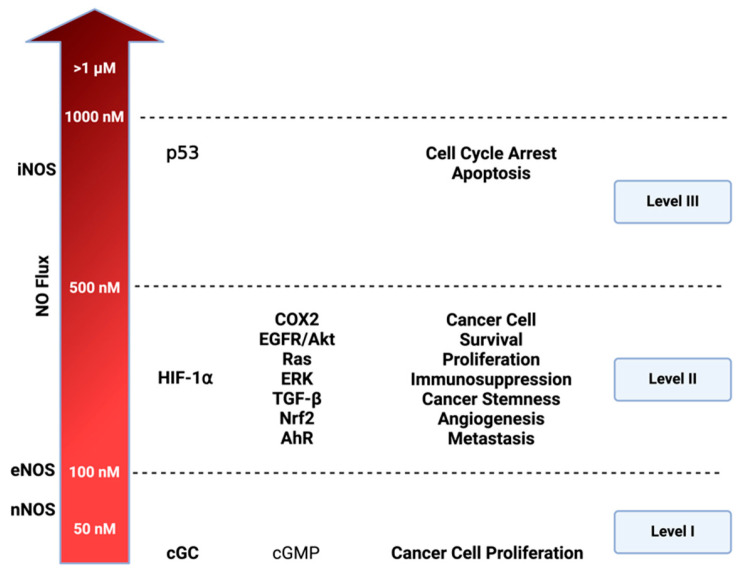 >1 μM

1000 nM

iNOS

p53

Cell Cycle Arrest
Apoptosis

Level III

NO Flux

500 nM

HIF-1α

COX2
EGFR/Akt
Ras
ERK
TGF-β
Nrf2
AhR

Cancer Cell
Survival
Proliferation
Immunosuppression
Cancer Stemness
Angiogenesis
Metastasis

Level II

eNOS

100 nM

nNOS

50 nM

cGC

cGMP

Cancer Cell Proliferation

Level I